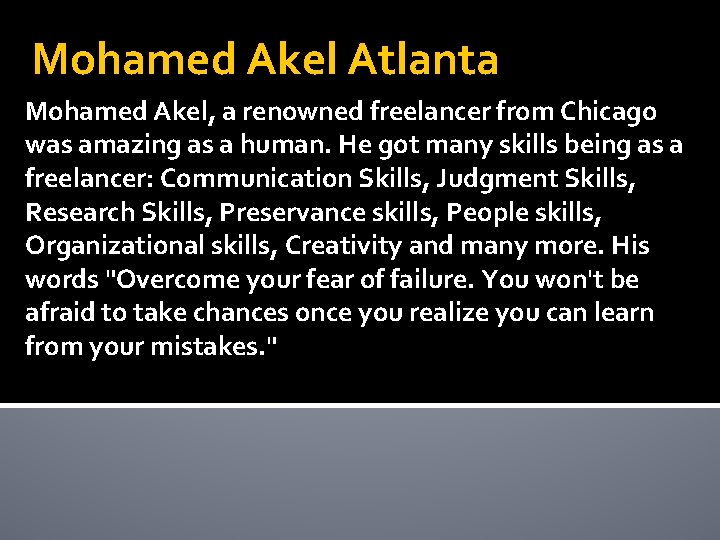 Mohamed Akel Atlanta

Mohamed Akel, a renowned freelancer from Chicago was amazing as a human. He got many skills being as a freelancer: Communication Skills, Judgment Skills, Research Skills, Preservance skills, People skills, Organizational skills, Creativity and many more. His words "Overcome your fear of failure. You won't be afraid to take chances once you realize you can learn from your mistakes."